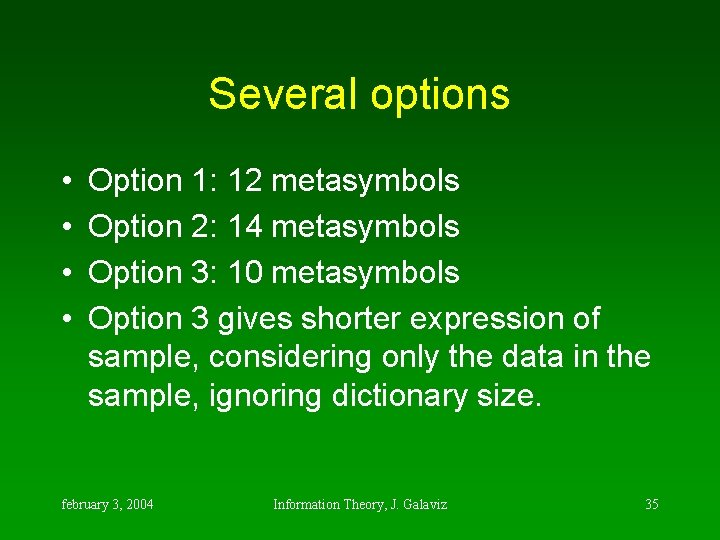 Several options

• Option 1: 12 metasymbols
• Option 2: 14 metasymbols
• Option 3: 10 metasymbols
• Option 3 gives shorter expression of sample, considering only the data in the sample, ignoring dictionary size.

february 3, 2004

Information Theory, J. Galaviz

35